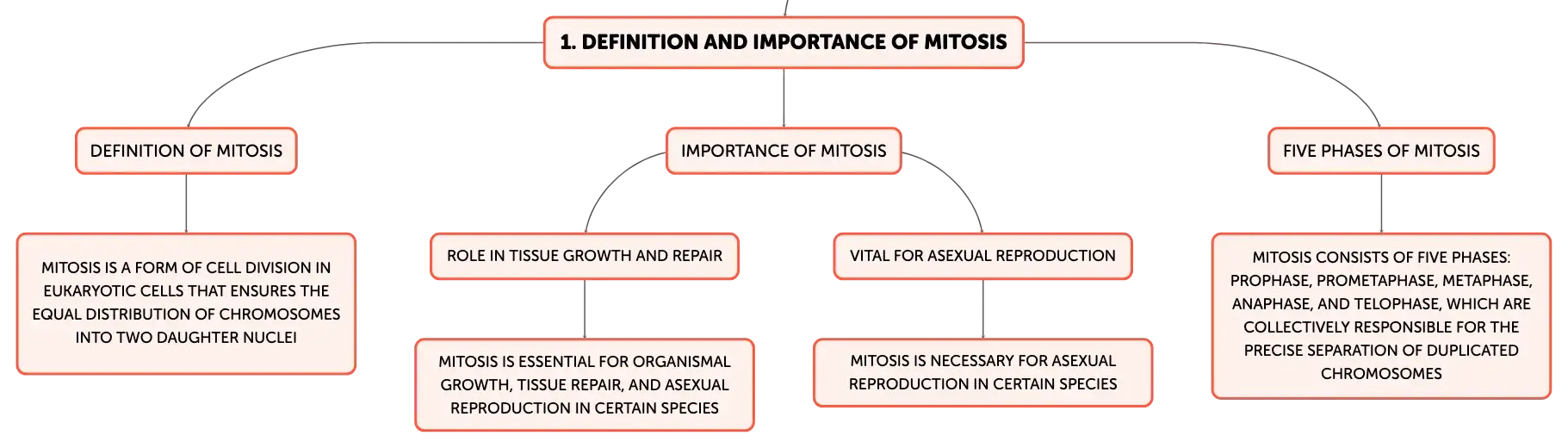 1. DEFINITION AND IMPORTANCE OF MITOSIS

DEFINITION OF MITOSIS

MITOSIS IS A FORM OF CELL DIVISION IN EUKARYOTIC CELLS THAT ENSURES THE EQUAL DISTRIBUTION OF CHROMOSOMES INTO TWO DAUGHTER NUCLEI

IMPORTANCE OF MITOSIS

ROLE IN TISSUE GROWTH AND REPAIR

MITOSIS IS ESSENTIAL FOR ORGANISMAL GROWTH, TISSUE REPAIR, AND ASEXUAL REPRODUCTION IN CERTAIN SPECIES

VITAL FOR ASEXUAL REPRODUCTION

MITOSIS IS NECESSARY FOR ASEXUAL REPRODUCTION IN CERTAIN SPECIES

FIVE PHASES OF MITOSIS

MITOSIS CONSISTS OF FIVE PHASES: PROPHASE, PROMETAPHASE, METAPHASE, ANAPHASE, AND TELOPHASE, WHICH ARE COLLECTIVELY RESPONSIBLE FOR THE PRECISE SEPARATION OF DUPLICATED CHROMOSOMES